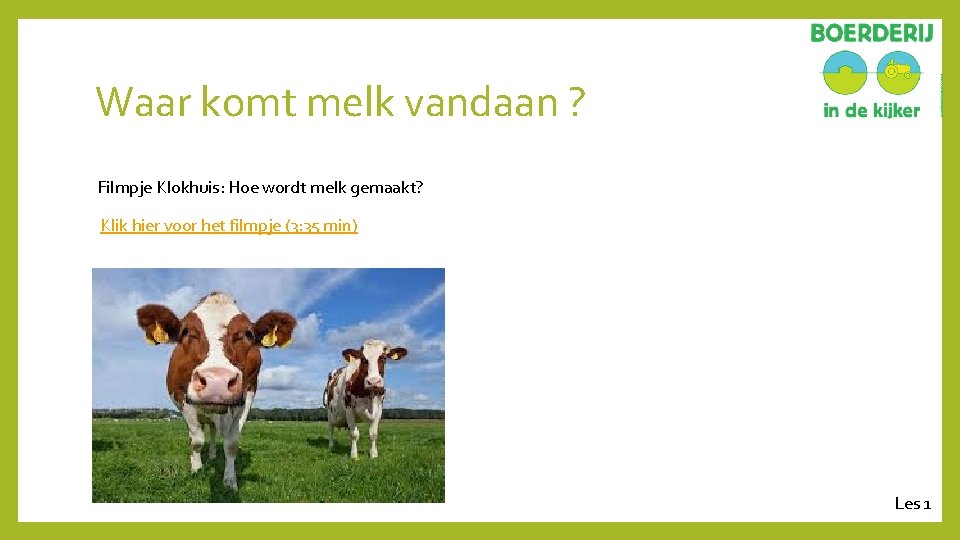 BOERDERIJ
in de kijker

Waar komt melk vandaan ?

Filmpje Klokhuis: Hoe wordt melk gemaakt?

Klik hier voor het filmpje (3:35 min)

Les 1